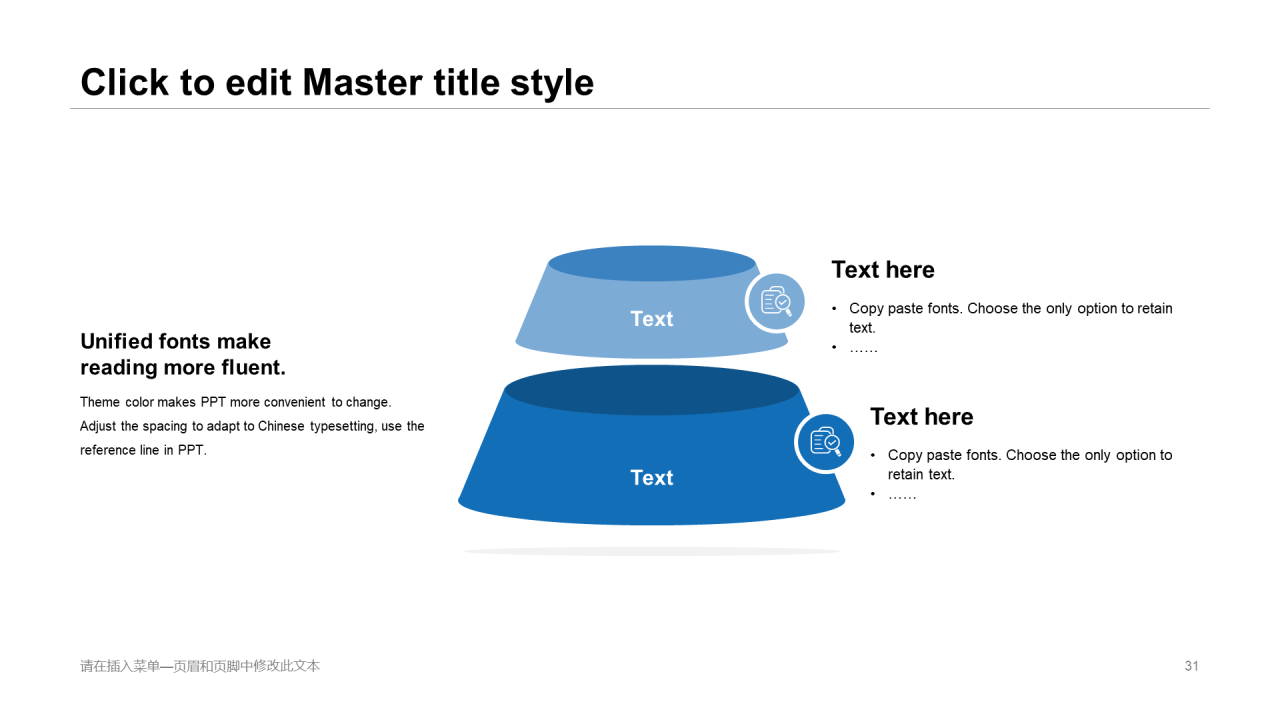 Click to edit Master title style

Unified fonts make reading more fluent.

Theme color makes PPT more convenient to change. Adjust the spacing to adapt to Chinese typesetting, use the reference line in PPT.

Text

Text

Text here

• Copy paste fonts. Choose the only option to retain text.
• ……

Text here

• Copy paste fonts. Choose the only option to retain text.
• ……

请在插入菜单—页眉和页脚中修改此文本

31